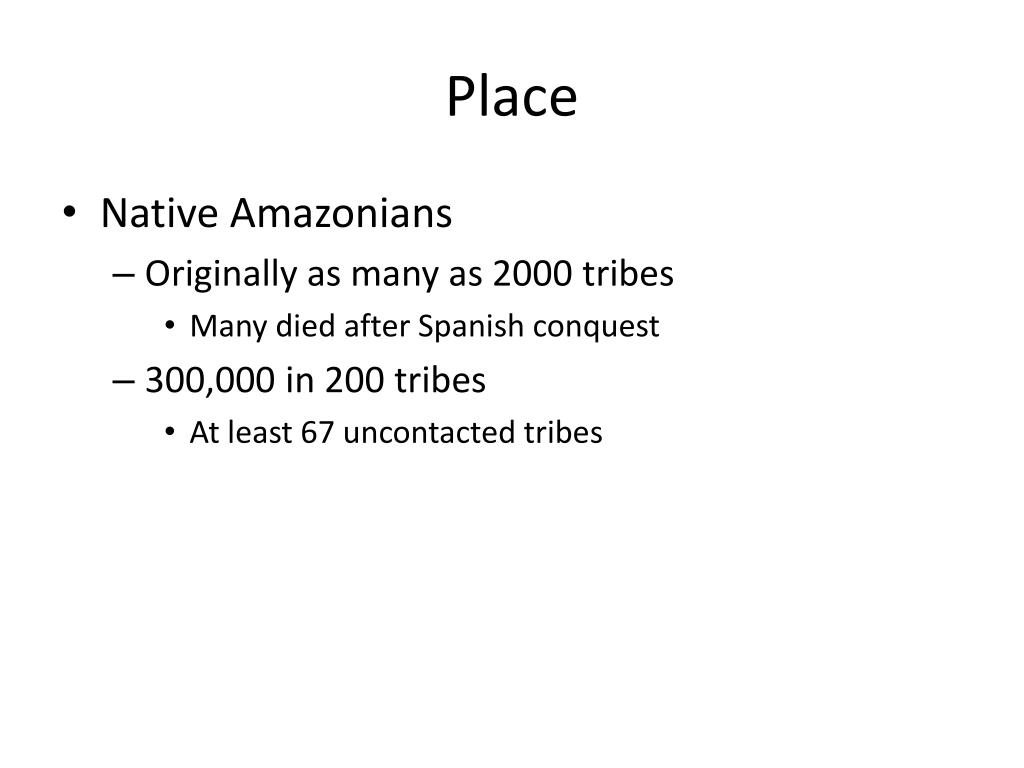 Place

• Native Amazonians
– Originally as many as 2000 tribes
• Many died after Spanish conquest
– 300,000 in 200 tribes
• At least 67 uncontacted tribes